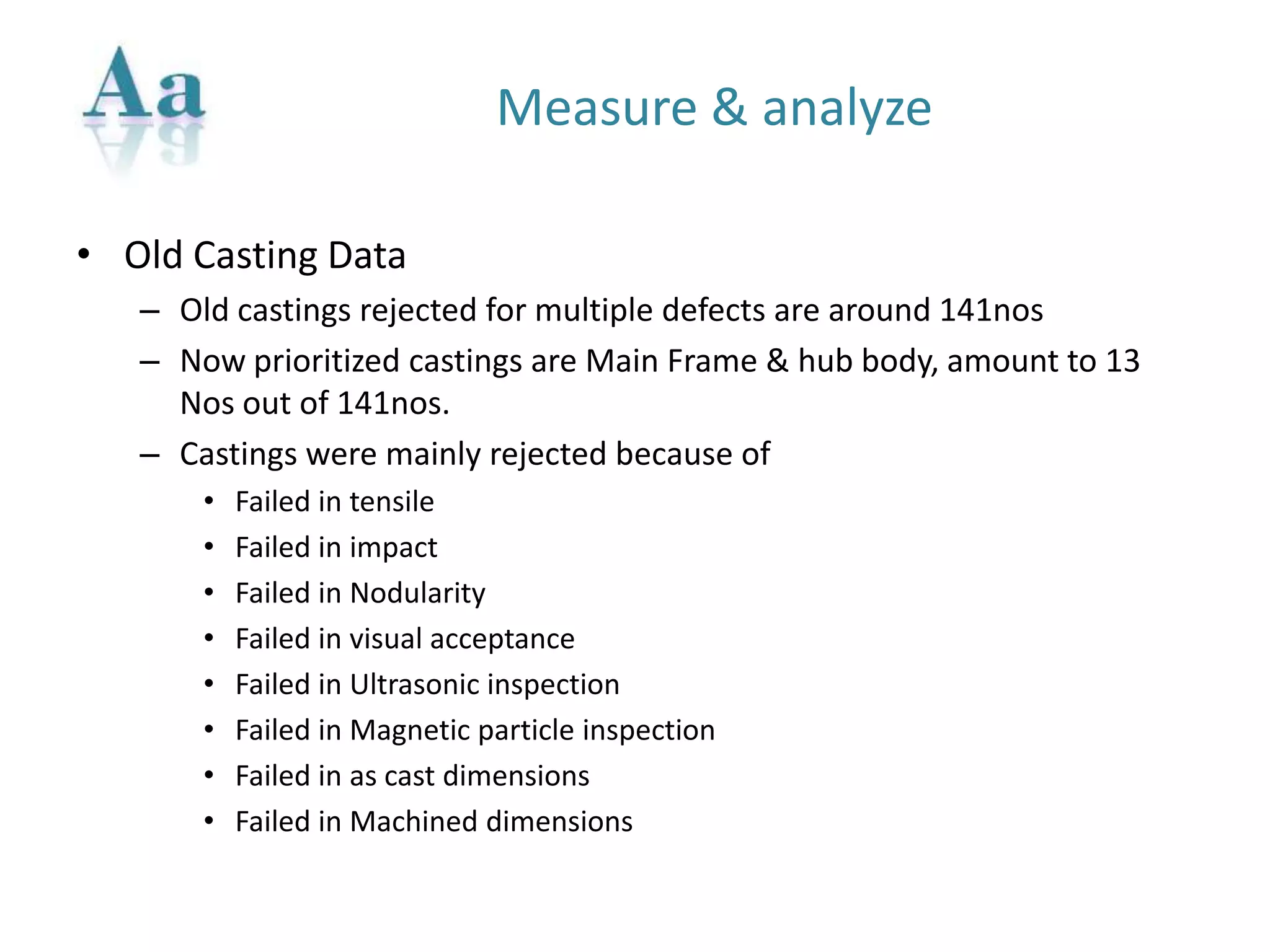 Aa

Measure & analyze

• Old Casting Data
– Old castings rejected for multiple defects are around 141nos
– Now prioritized castings are Main Frame & hub body, amount to 13 Nos out of 141nos.
– Castings were mainly rejected because of
• Failed in tensile
• Failed in impact
• Failed in Nodularity
• Failed in visual acceptance
• Failed in Ultrasonic inspection
• Failed in Magnetic particle inspection
• Failed in as cast dimensions
• Failed in Machined dimensions